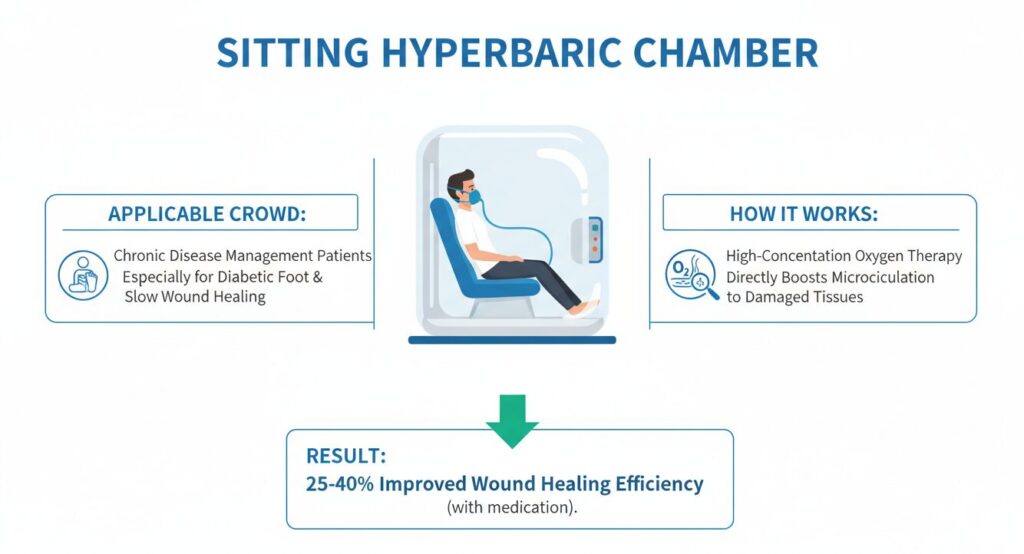 SITTING HYPERBARIC CHAMBER

APPLICABLE CROWD:

Chronic Disease Management Patients Especially for Diabetic Foot & Slow Wound Healing

HOW IT WORKS:

$O_2$

High-Concentation Oxygen Therapy Directly Boosts Microciculation to Damaged Tissues

RESULT:
25-40% Improved Wound Healing Efficiency
(with medication).